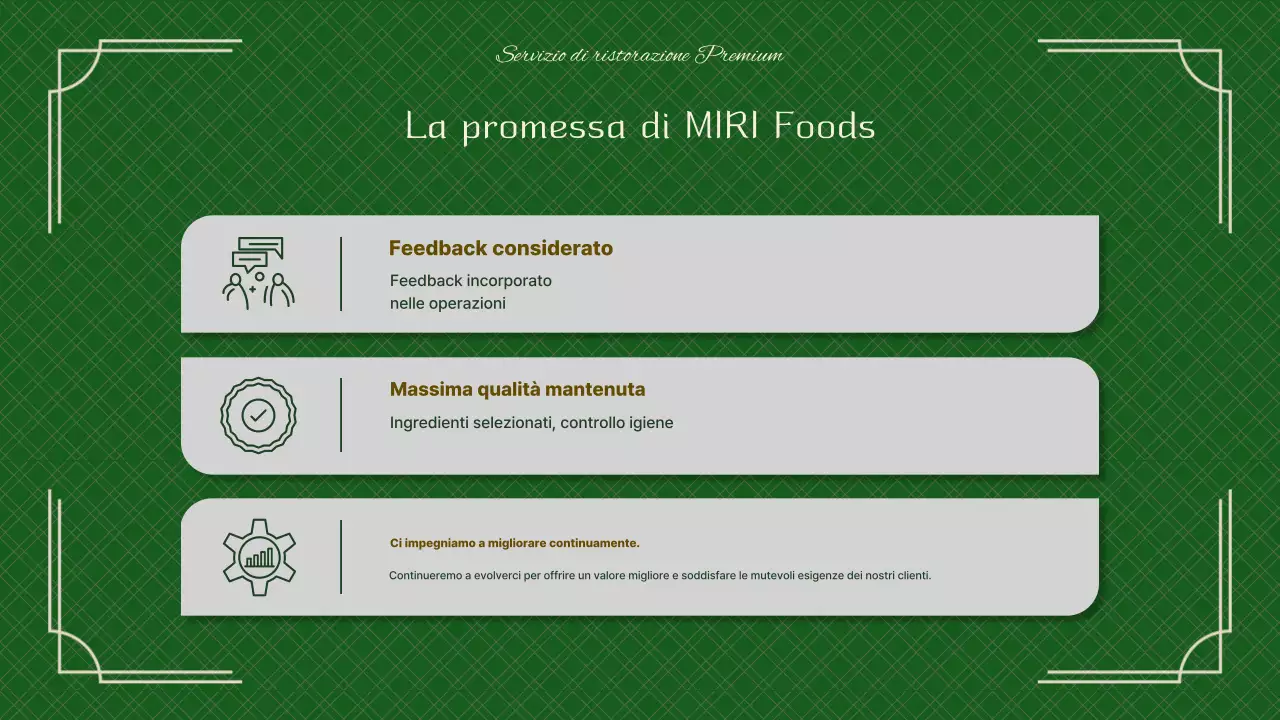 Servizio di ristorazione Premium

La promessa di MIRI Foods

Feedback considerato

Feedback incorporato nelle operazioni

Massima qualità mantenuta

Ingredienti selezionati, controllo igiene

Ci impegniamo a migliorare continuamente.

Continueremo a evolverci per offrire un valore migliore e soddisfare le mutevoli esigenze dei nostri clienti.